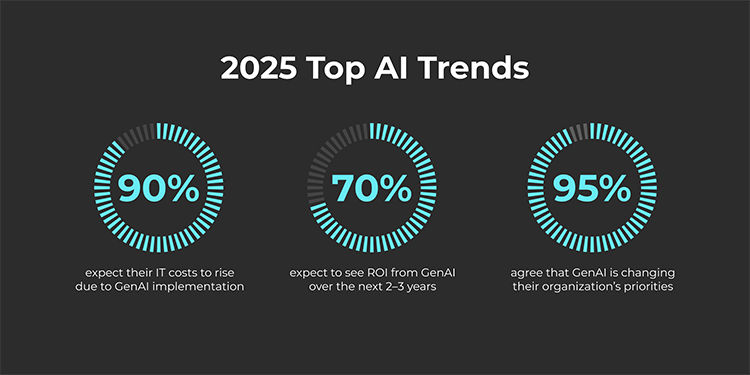 2025 Top AI Trends

90%

expect their IT costs to rise due to GenAI implementation

70%

expect to see ROI from GenAI over the next 2–3 years

95%

agree that GenAI is changing their organization's priorities